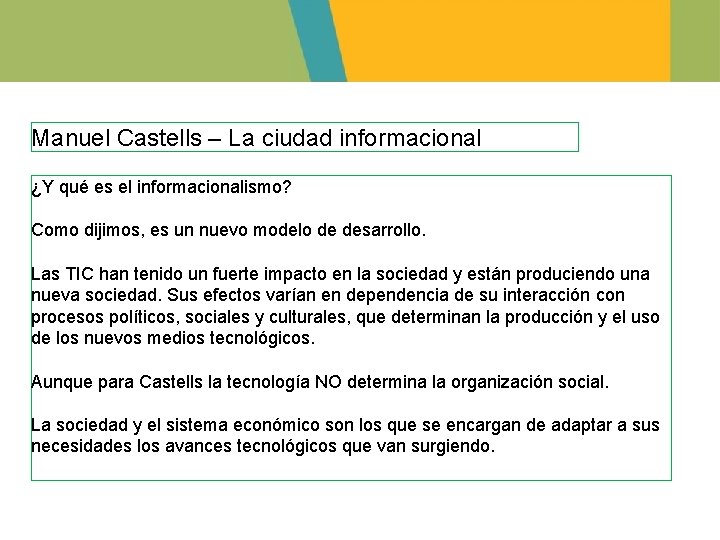 Manuel Castells – La ciudad informacional

¿Y qué es el informacionalismo?

Como dijimos, es un nuevo modelo de desarrollo.

Las TIC han tenido un fuerte impacto en la sociedad y están produciendo una nueva sociedad. Sus efectos varían en dependencia de su interacción con procesos políticos, sociales y culturales, que determinan la producción y el uso de los nuevos medios tecnológicos.

Aunque para Castells la tecnología NO determina la organización social.

La sociedad y el sistema económico son los que se encargan de adaptar a sus necesidades los avances tecnológicos que van surgiendo.